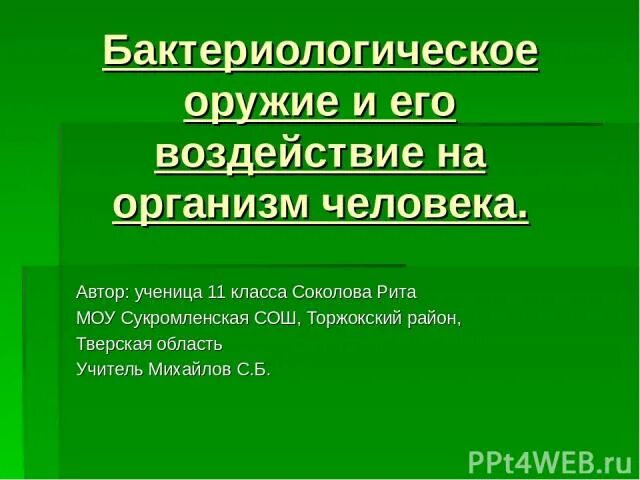 Бактериологическое оружие и его воздействие на организм человека.

Автор: ученица 11 класса Соколова Рита
МОУ Сукромленская СОШ, Торжокский район,
Тверская область
Учитель Михайлов С.Б.

PPt4WEB.ru